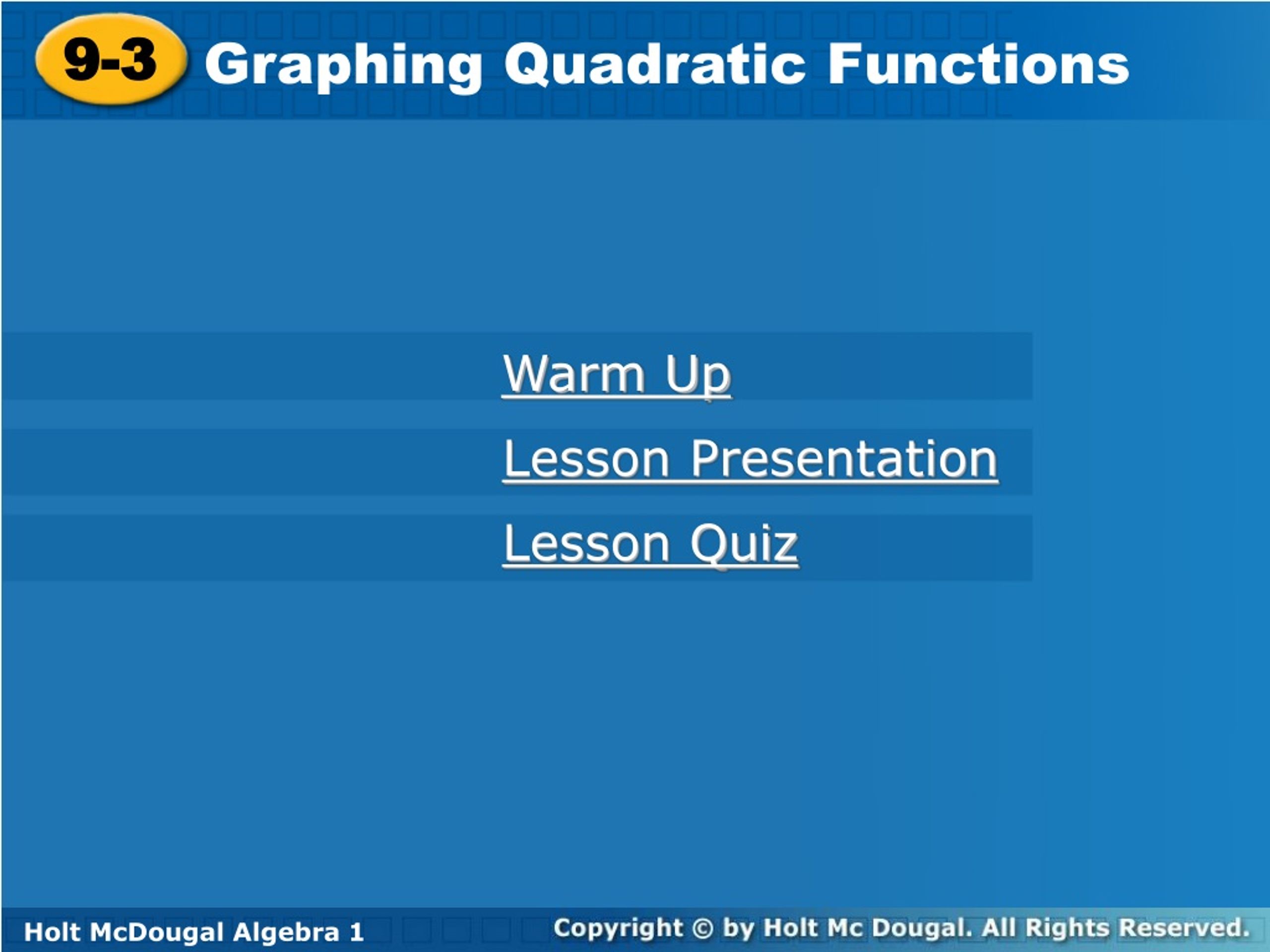 9-3 Graphing Quadratic Functions

Warm Up

Lesson Presentation

Lesson Quiz

Holt McDougal Algebra 1

Copyright © by Holt Mc Dougal. All Rights Reserved.